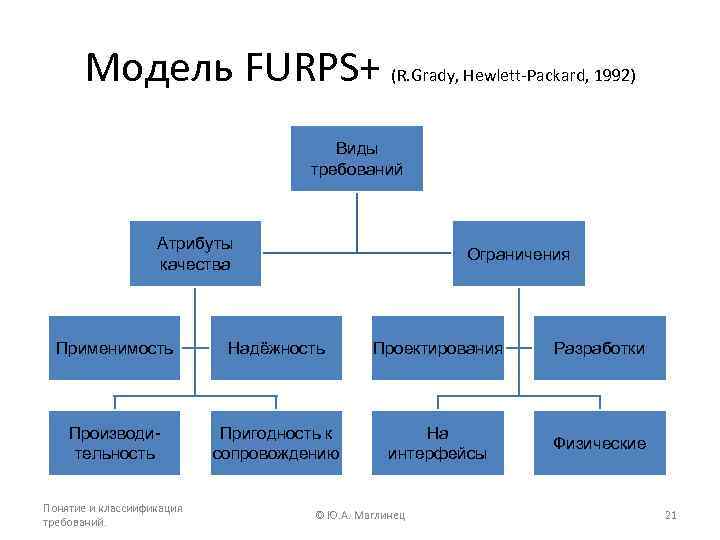 Модель FURPS+ (R.Grady, Hewlett-Packard, 1992)

Виды требований

Атрибуты качества

Ограничения

Применимость

Надёжность

Проектирования

Разработки

Производительность

Пригодность к сопровождению

На интерфейсы

Физические

Понятие и классификация требований

© Ю.А. Маглинец

21